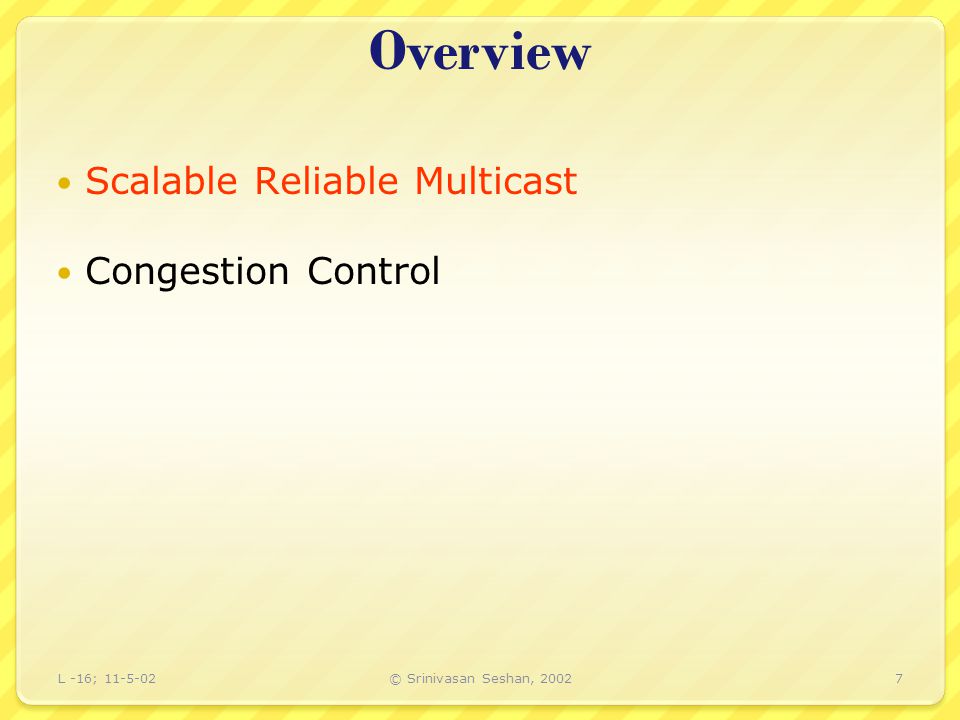 Overview

• Scalable Reliable Multicast

• Congestion Control

L -16; 11-5-02

© Srinivasan Seshan, 2002

7